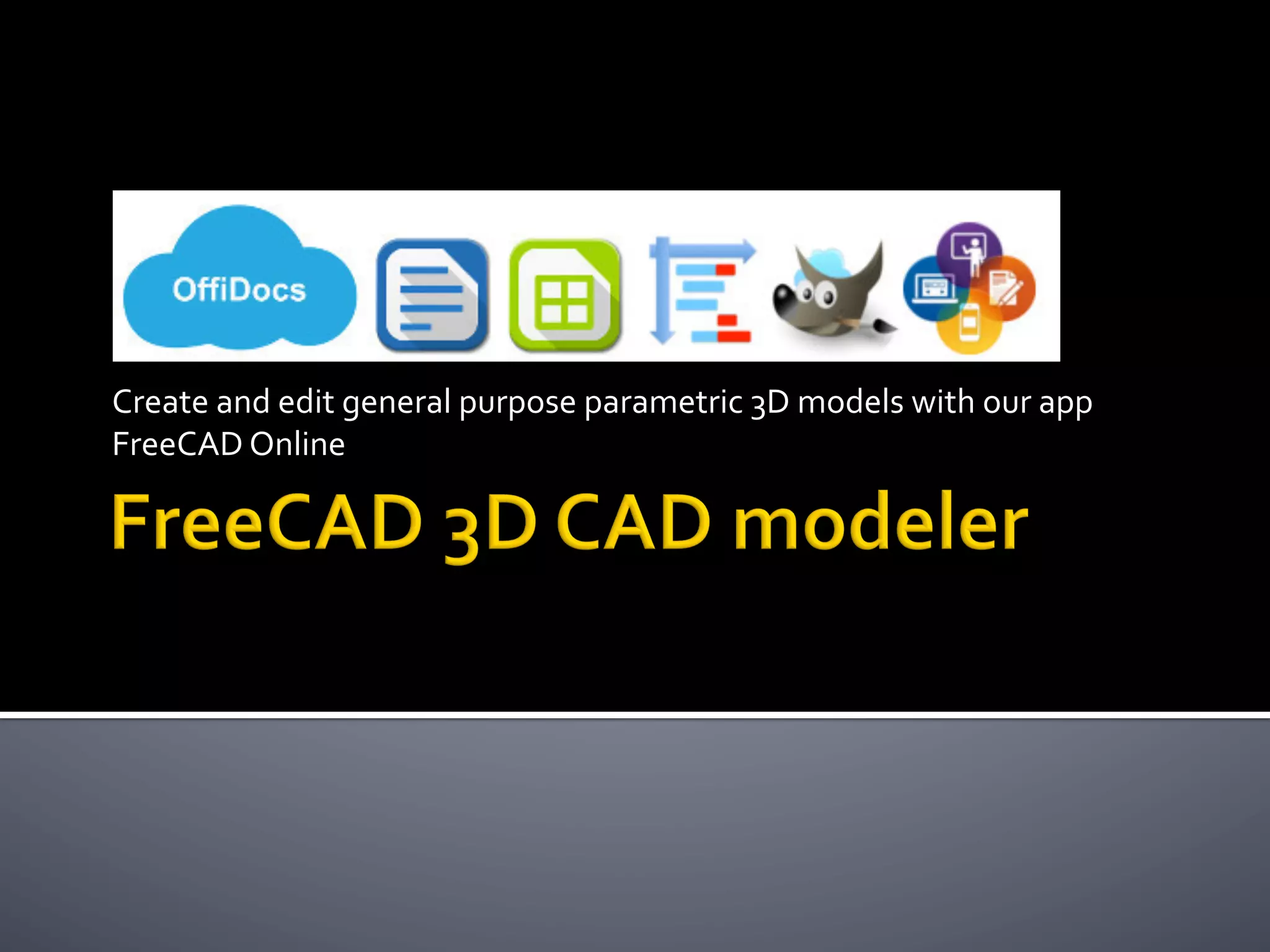 OffiDocs

Create and edit general purpose parametric 3D models with our app FreeCAD Online

FreeCAD 3D CAD modeler